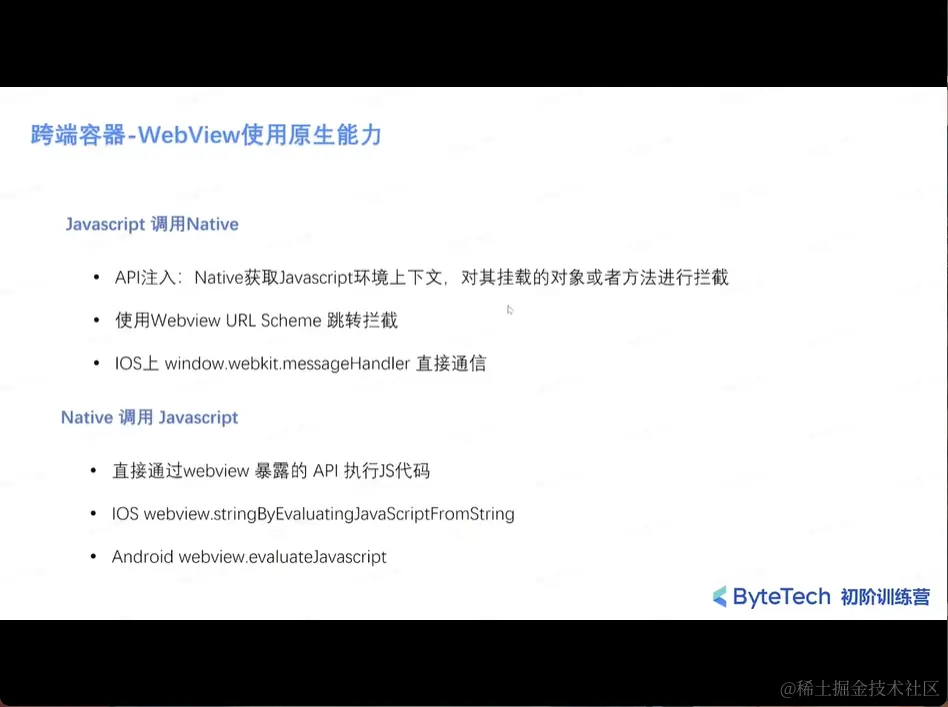 跨端容器-WebView使用原生能力

Javascript 调用Native

• API注入：Native获取Javascript环境上下文，对其挂载的对象或者方法进行拦截

• 使用Webview URL Scheme 跳转拦截

• IOS上 window.webkit.messageHandler 直接通信

Native 调用 Javascript

• 直接通过webview 暴露的 API 执行JS代码

• IOS webview.stringByEvaluatingJavaScriptFromString

• Android webview.evaluateJavascript

ByteTech 初阶训练营

@稀土掘金技术社区